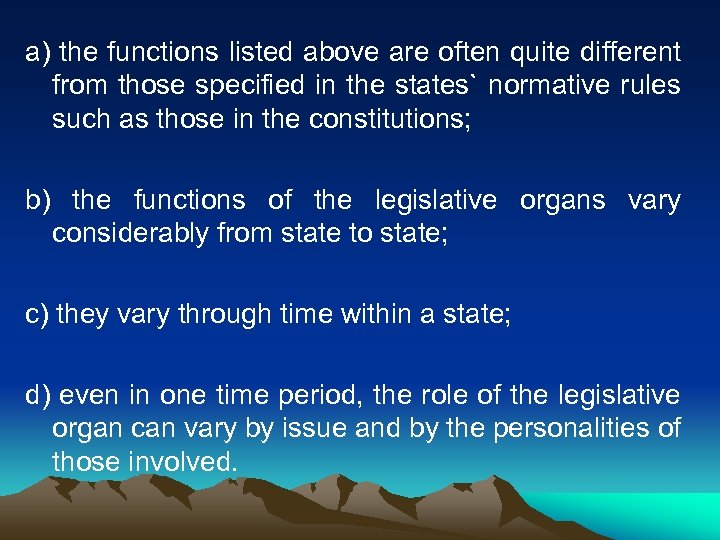 a) the functions listed above are often quite different from those specified in the states` normative rules such as those in the constitutions;

b) the functions of the legislative organs vary considerably from state to state;

c) they vary through time within a state;

d) even in one time period, the role of the legislative organ can vary by issue and by the personalities of those involved.